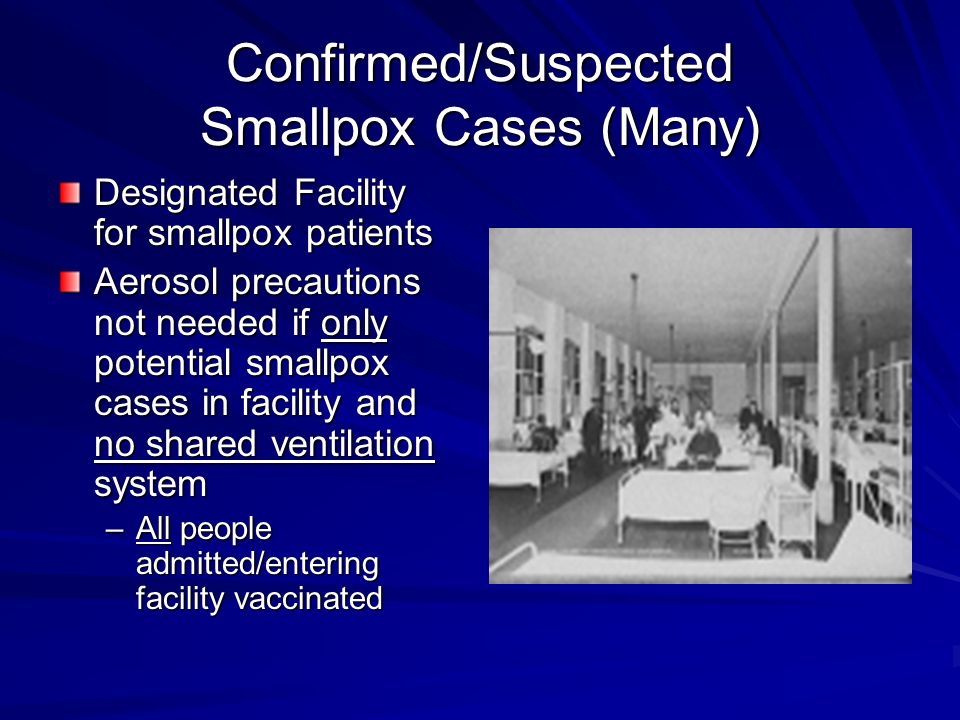 Confirmed/Suspected Smallpox Cases (Many)

Designated Facility for smallpox patients

Aerosol precautions not needed if only potential smallpox cases in facility and no shared ventilation system

– All people admitted/entering facility vaccinated